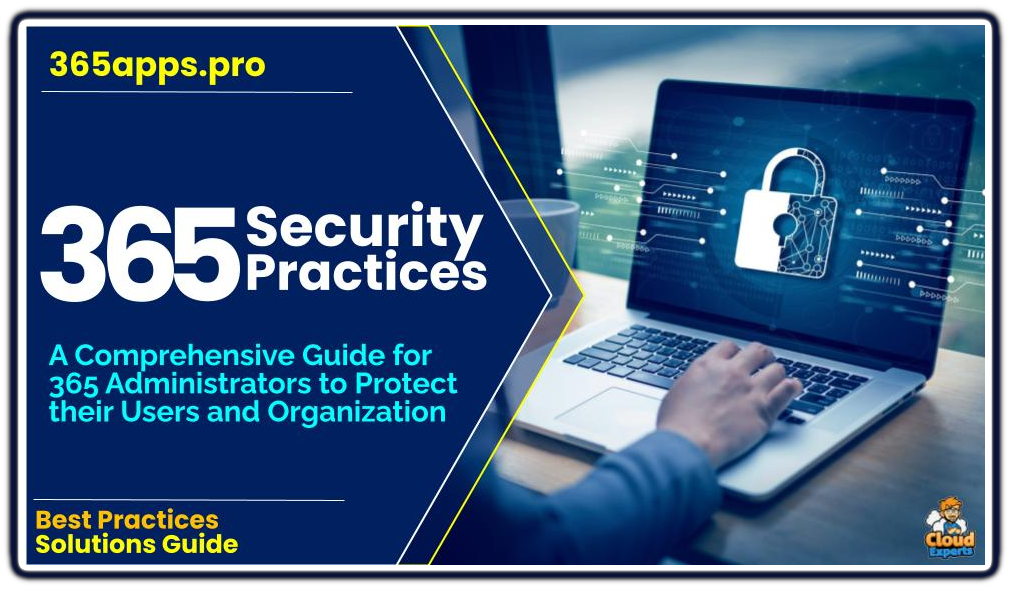 365apps.pro

365 Security Practices

A Comprehensive Guide for 365 Administrators to Protect their Users and Organization

Best Practices
Solutions Guide

Cloud Experts